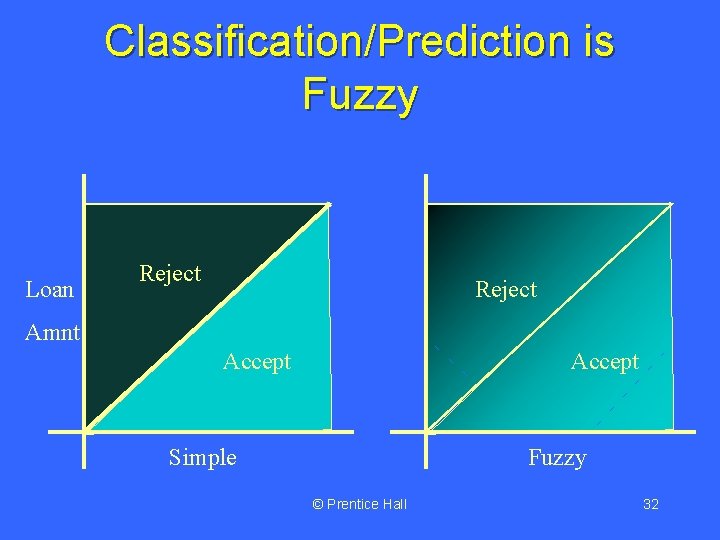 Classification/Prediction is Fuzzy

Loan
Amnt

Reject

Accept

Simple

Reject

Accept

Fuzzy

© Prentice Hall

32